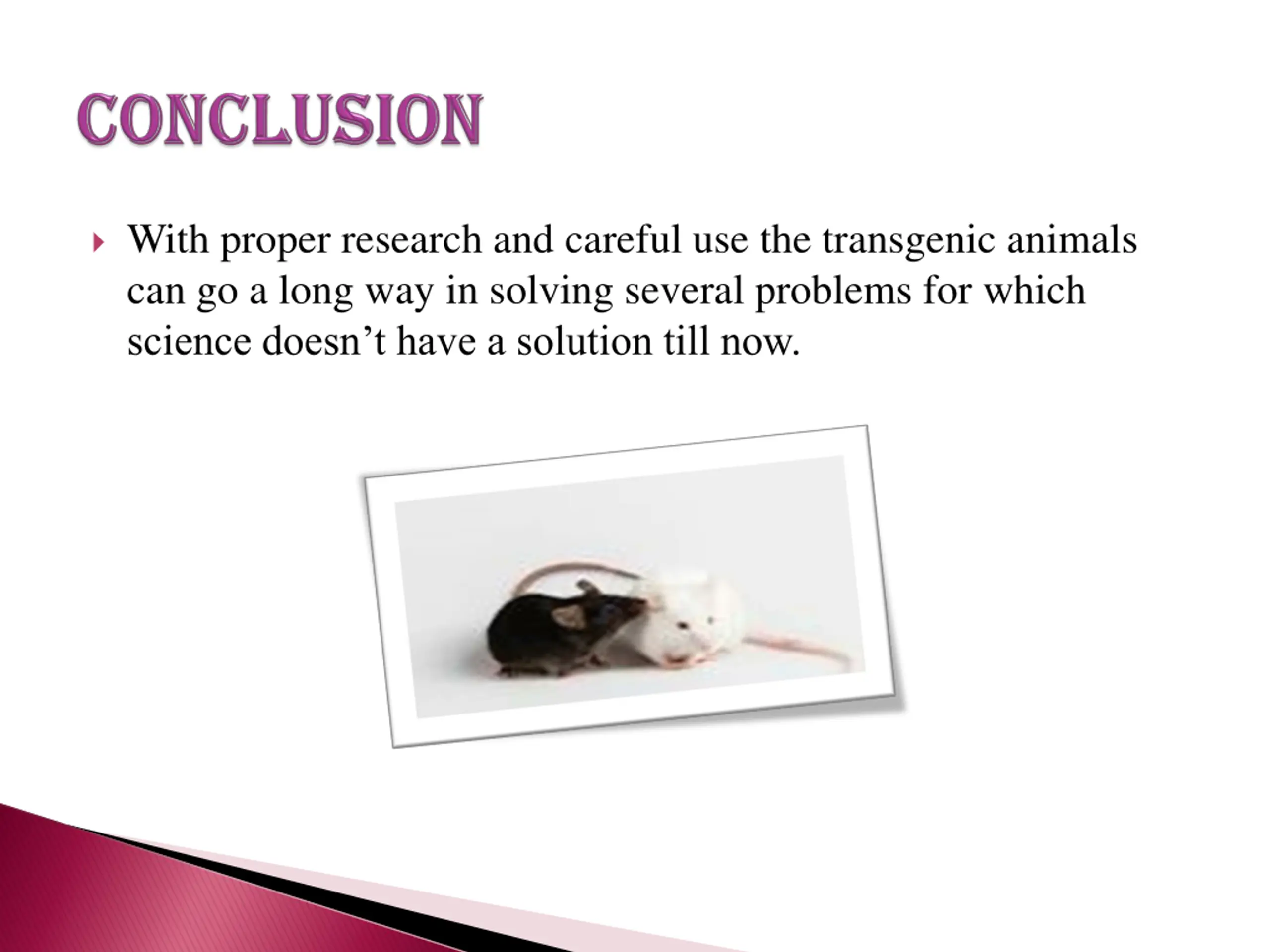 CONCLUSION

With proper research and careful use the transgenic animals can go a long way in solving several problems for which science doesn’t have a solution till now.